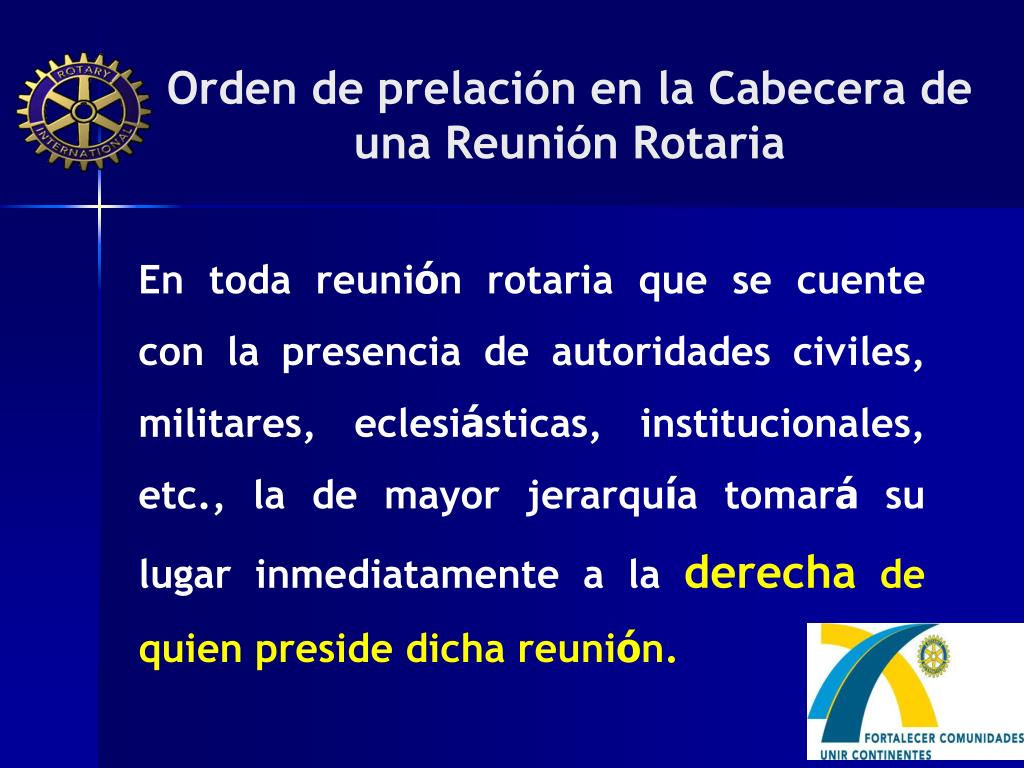 ROTARY INTERNATIONAL

Orden de prelación en la Cabecera de una Reunión Rotaria

En toda reunión rotaria que se cuente con la presencia de autoridades civiles, militares, eclesiásticas, institucionales, etc., la de mayor jerarquía tomará su lugar inmediatamente a la derecha de quien preside dicha reunión.

FORTALECER COMUNIDADES
UNIR CONTINENTES